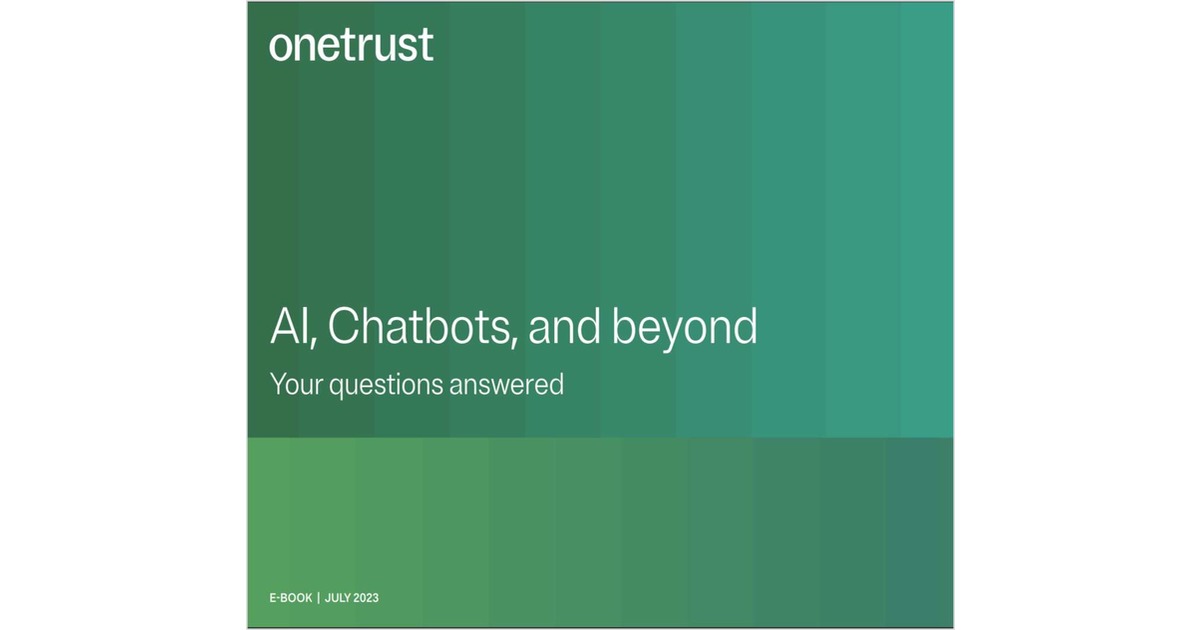 onetrust

AI, Chatbots, and beyond

Your questions answered

E-BOOK | JULY 2023